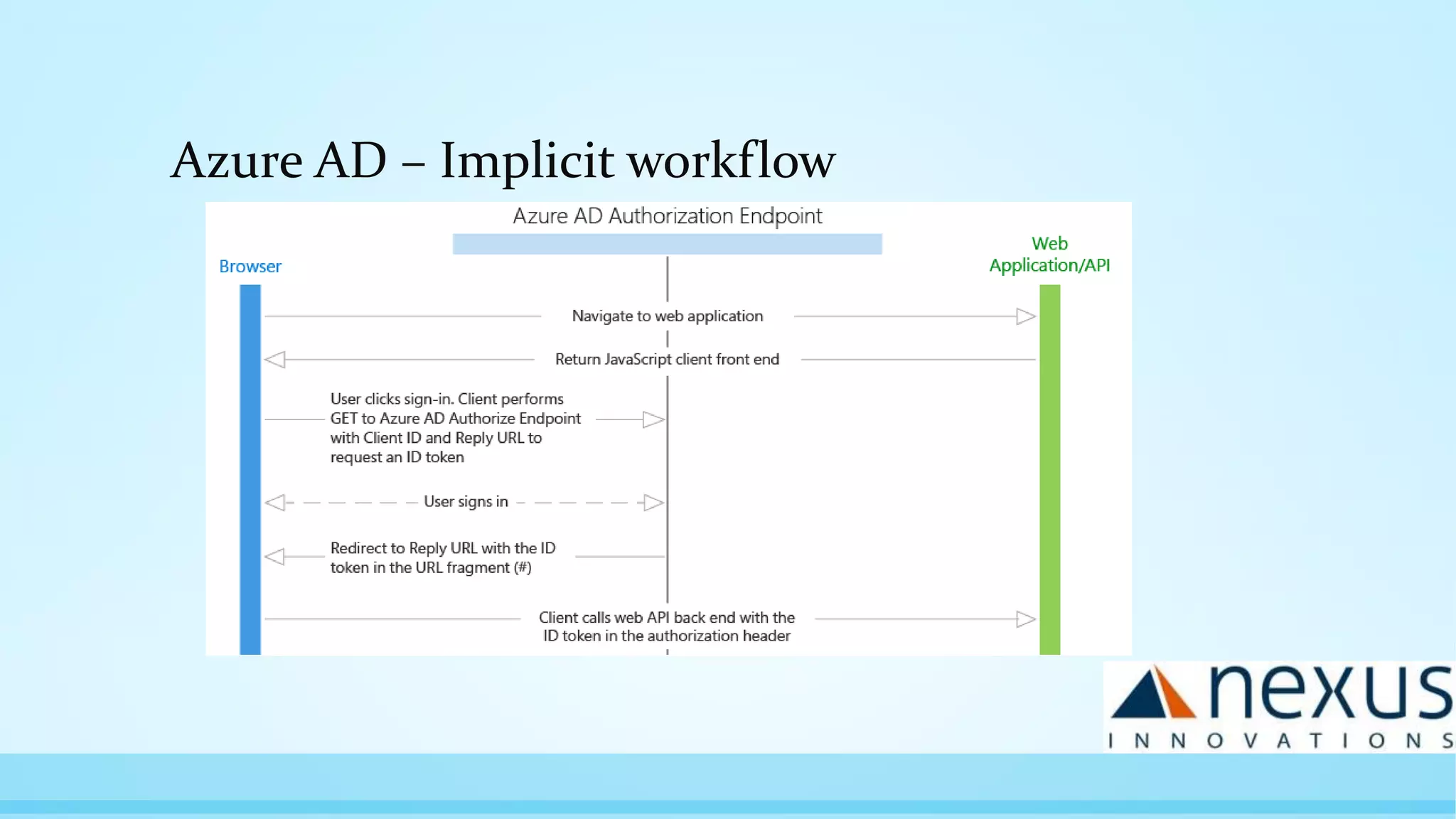 Azure AD – Implicit workflow

Azure AD Authorization Endpoint

Browser

Web Application/API

Navigate to web application

Return JavaScript client front end

User clicks sign-in. Client performs GET to Azure AD Authorize Endpoint with Client ID and Reply URL to request an ID token

User signs in

Redirect to Reply URL with the ID token in the URL fragment (#)

Client calls web API back end with the ID token in the authorization header

nexus
INNOVATIONS